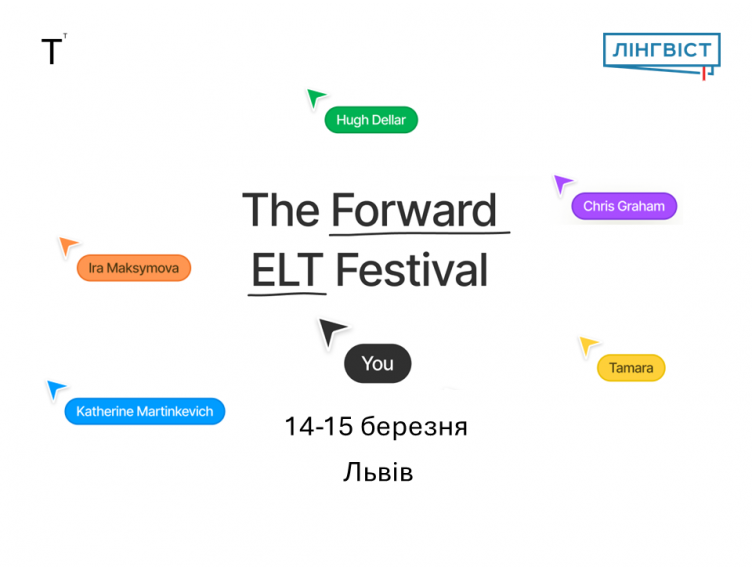 T

ЛІНГВІСТ

Hugh Dellar

Chris Graham

The Forward ELT Festival

Ira Maksymova

You

Tamara

Katherine Martinkevich

14-15 березня

Львів